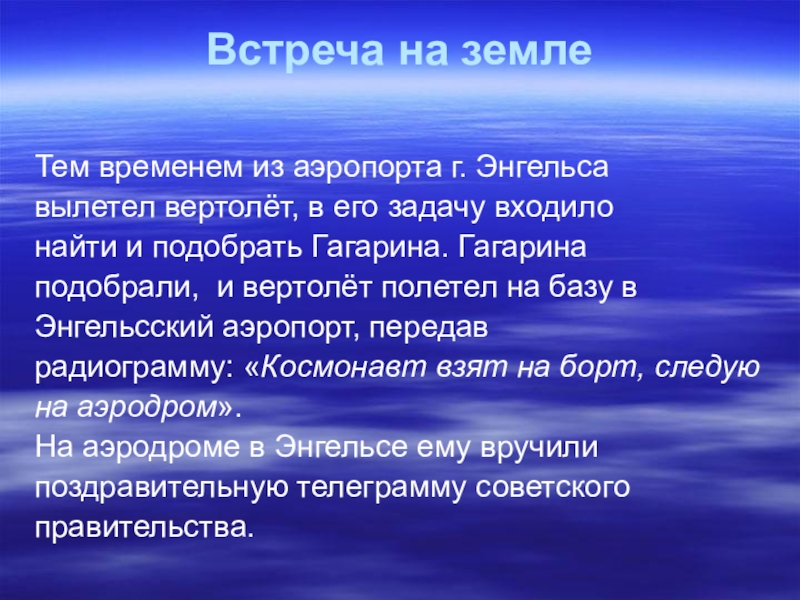 Встреча на земле

Тем временем из аэропорта г. Энгельса вылетел вертолёт, в его задачу входило найти и подобрать Гагарина. Гагарина подобрали,  и вертолёт полетел на базу в Энгельсский аэропорт, передав радиограмму: «Космонавт взят на борт, следую на аэродром».
На аэродроме в Энгельсе ему вручили поздравительную телеграмму советского правительства.